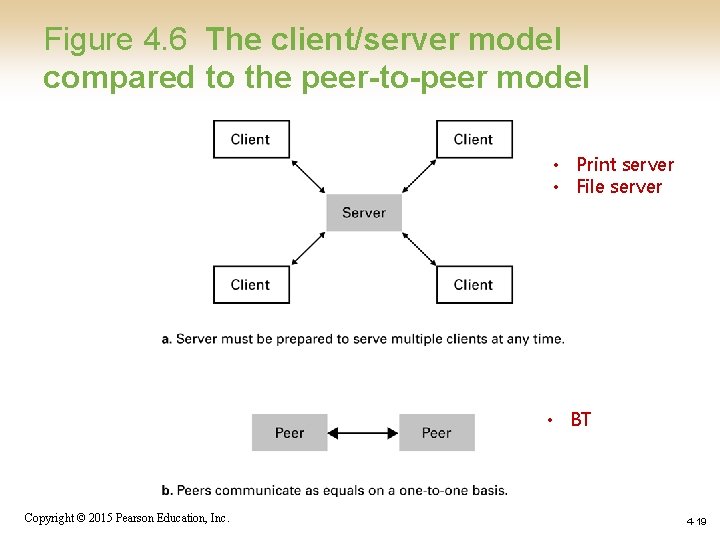 Figure 4.6 The client/server model compared to the peer-to-peer model

Client

Client

Server

Client

Client

• Print server
• File server

a. Server must be prepared to serve multiple clients at any time.

Peer

Peer

• BT

b. Peers communicate as equals on a one-to-one basis.

Copyright © 2015 Pearson Education, Inc.

4-19